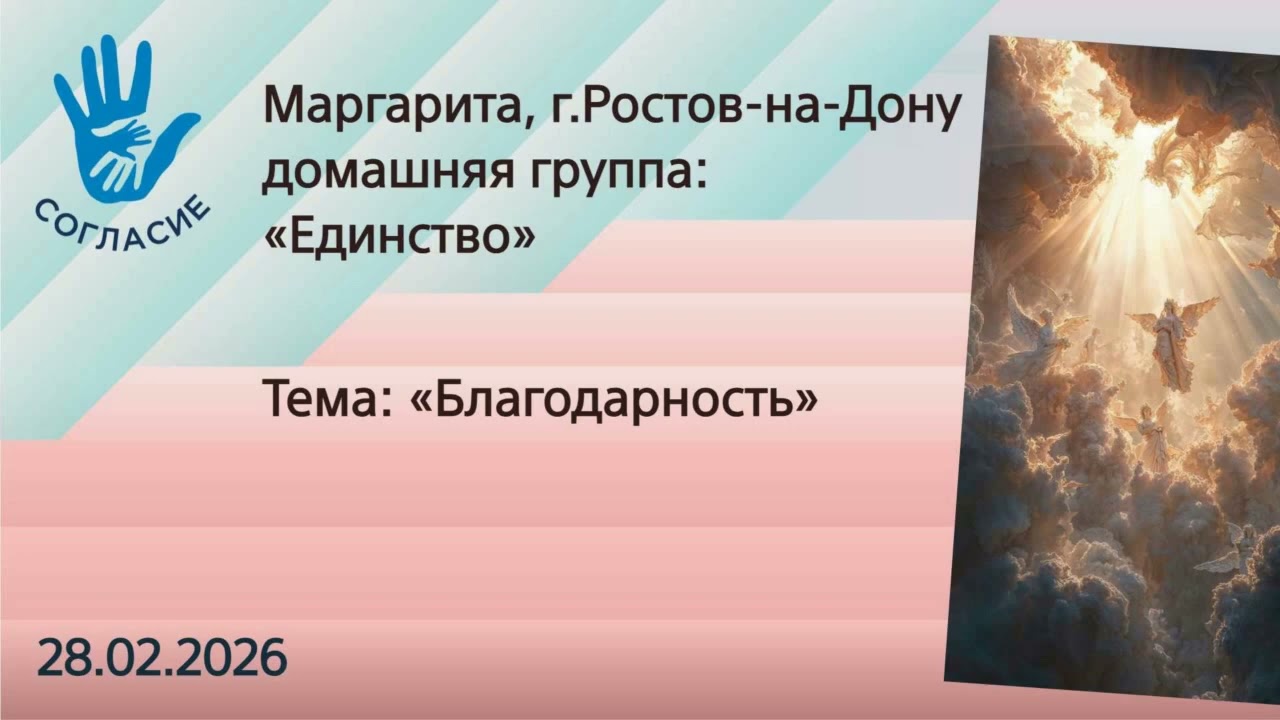 СОГЛАСИЕ

Маргарита, г.Ростов-на-Дону
домашняя группа:
«Единство»

Тема: «Благодарность»

28.02.2026